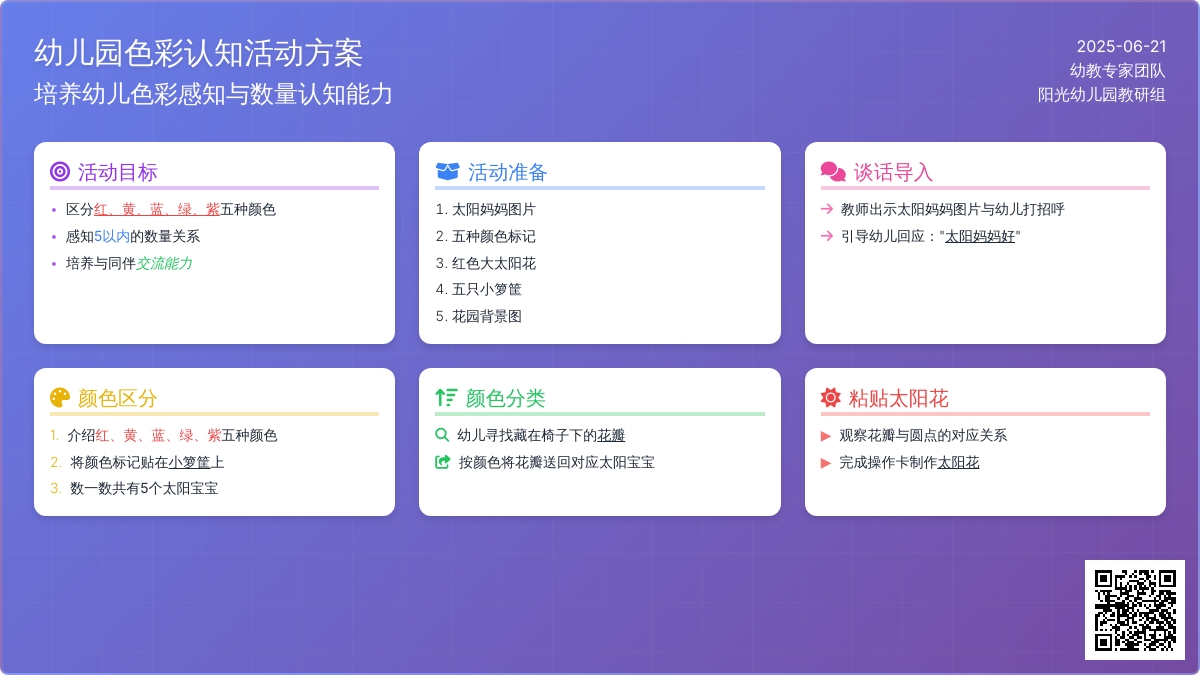 幼儿园色彩认知活动方案
培养幼儿色彩感知与数量认知能力

2025-06-21
幼教专家团队
阳光幼儿园教研组

活动目标
- 区分红、黄、蓝、绿、紫五种颜色
- 感知5以内的数量关系
- 培养与同伴交流能力

活动准备
1. 太阳妈妈图片
2. 五种颜色标记
3. 红色大太阳花
4. 五只小箩筐
5. 花园背景图

谈话导入
→ 教师出示太阳妈妈图片与幼儿打招呼
→ 引导幼儿回应："太阳妈妈好"

颜色区分
1. 介绍红、黄、蓝、绿、紫五种颜色
2. 将颜色标记贴在小箩筐上
3. 数一数共有5个太阳宝宝

颜色分类
幼儿寻找藏在椅子下的花瓣
按颜色将花瓣送回对应太阳宝宝

粘贴太阳花
▶ 观察花瓣与圆点的对应关系
▶ 完成操作卡制作太阳花